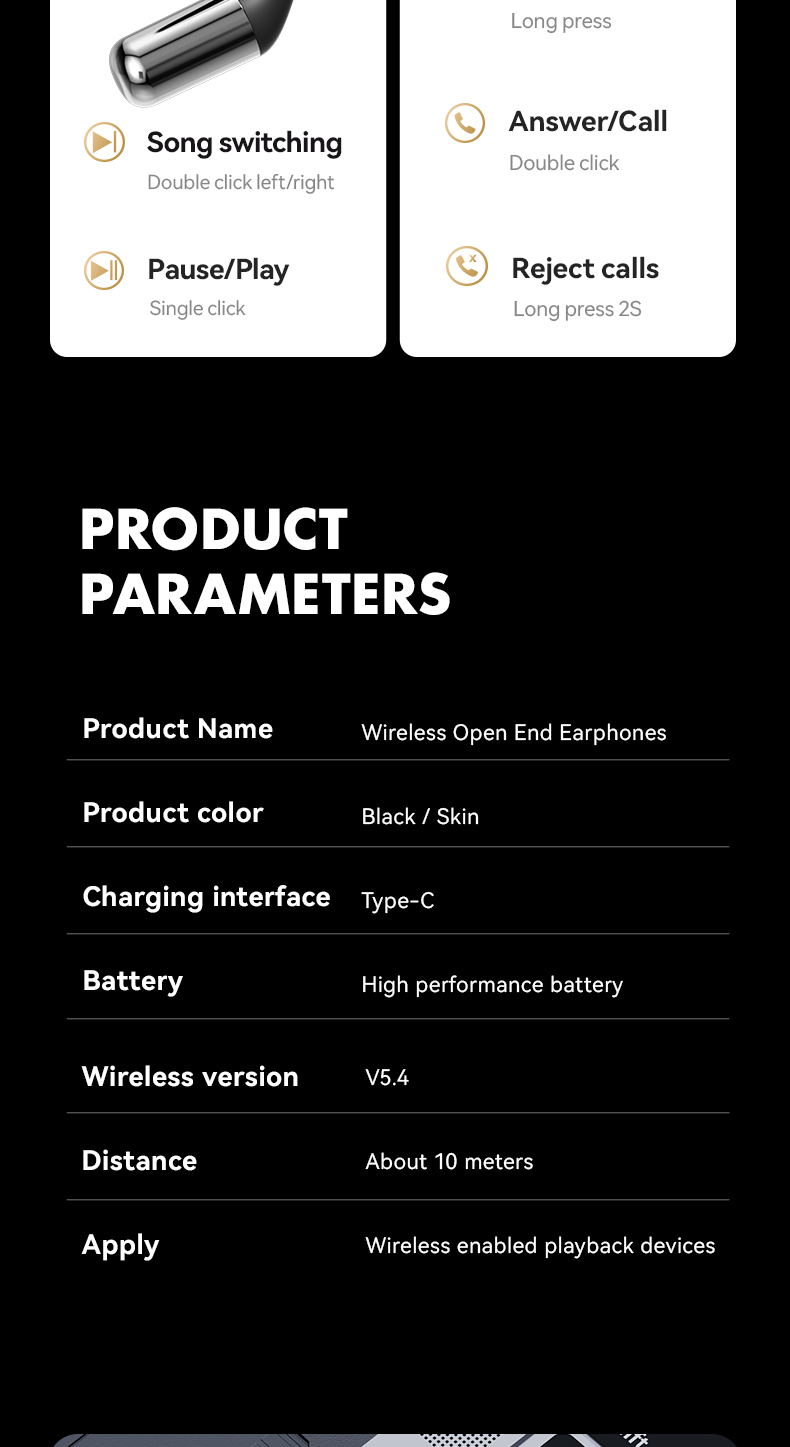 Song switching
Double click left/right

Pause/Play
Single click

Long press

Answer/Call
Double click

Reject calls
Long press 2S

PRODUCT PARAMETERS

| Product Name | Wireless Open End Earphones |
|---|---|
| Product color | Black / Skin |
| Charging interface | Type-C |
| Battery | High performance battery |
| Wireless version | V5.4 |
| Distance | About 10 meters |
| Apply | Wireless enabled playback devices |